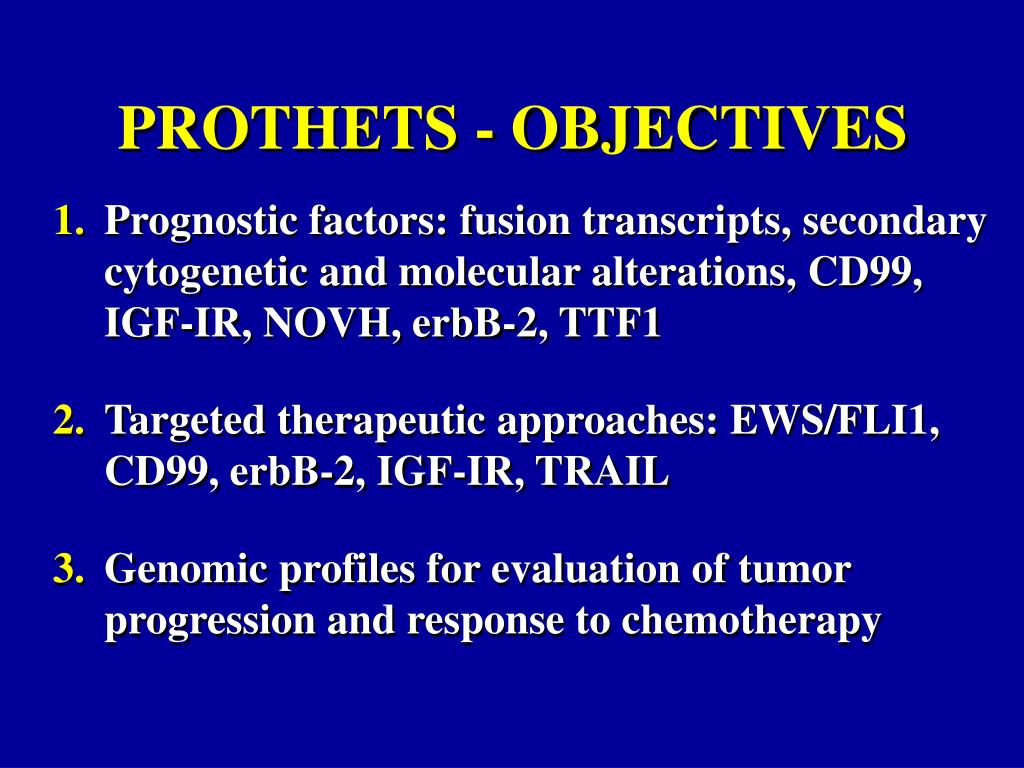 PROTHETS - OBJECTIVES

1. Prognostic factors: fusion transcripts, secondary cytogenetic and molecular alterations, CD99, IGF-IR, NOVH, erbB-2, TTF1

2. Targeted therapeutic approaches: EWS/FLI1, CD99, erbB-2, IGF-IR, TRAIL

3. Genomic profiles for evaluation of tumor progression and response to chemotherapy